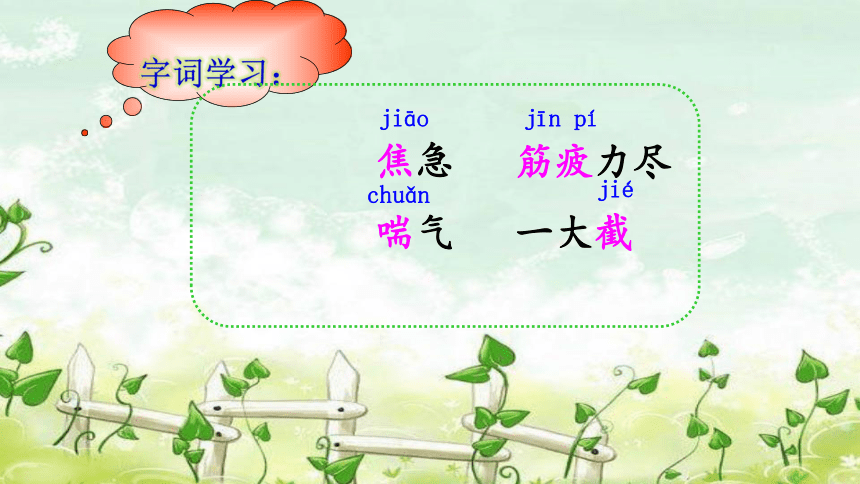 字词学习：

jiāo 焦急　jīn pí 筋疲力尽

chuǎn 喘气　jié 一大截